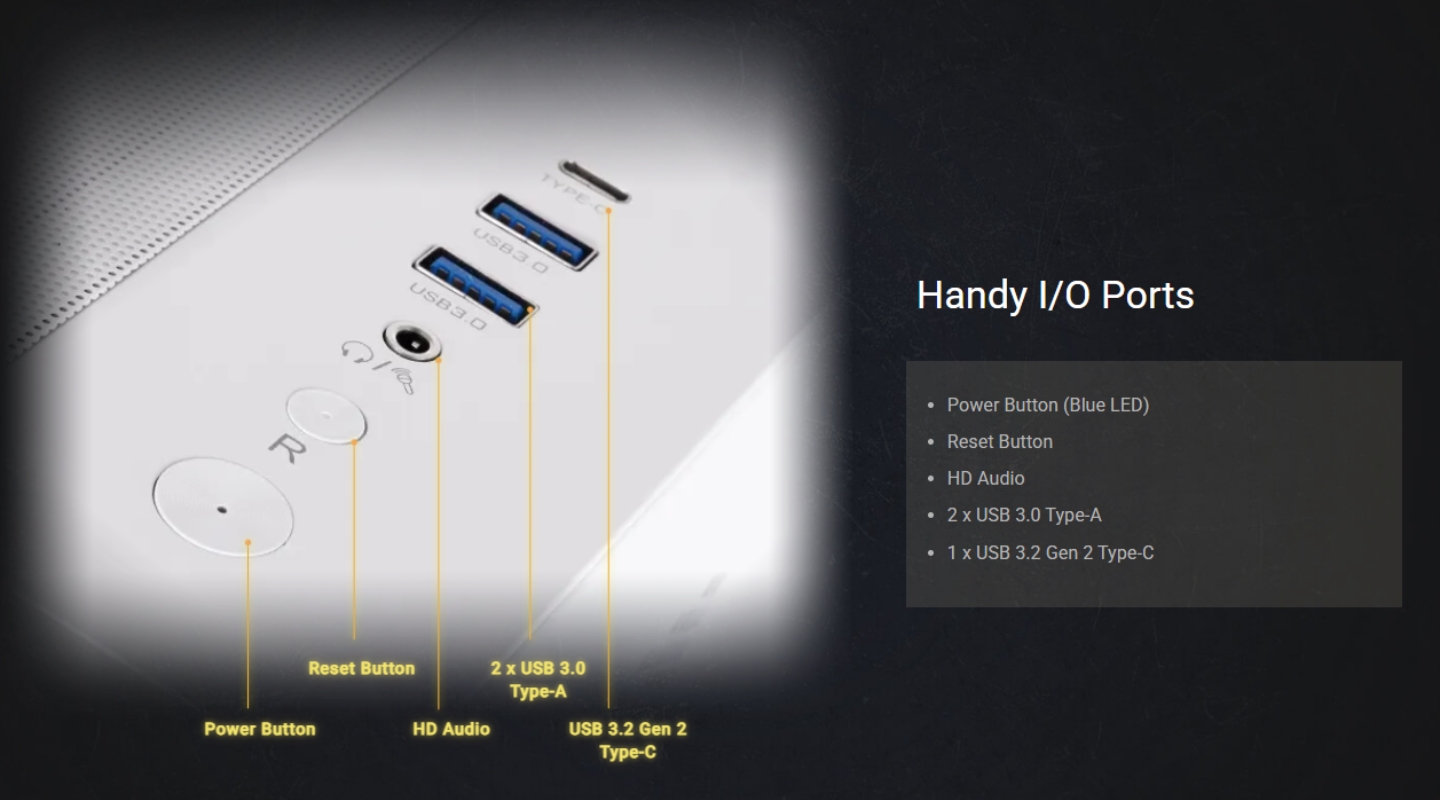 TYPE-C
USB3.0
USB3.0
R

Reset Button
2 x USB 3.0 Type-A
Power Button
HD Audio
USB 3.2 Gen 2 Type-C

Handy I/O Ports

- Power Button (Blue LED)
- Reset Button
- HD Audio
- 2 x USB 3.0 Type-A
- 1 x USB 3.2 Gen 2 Type-C